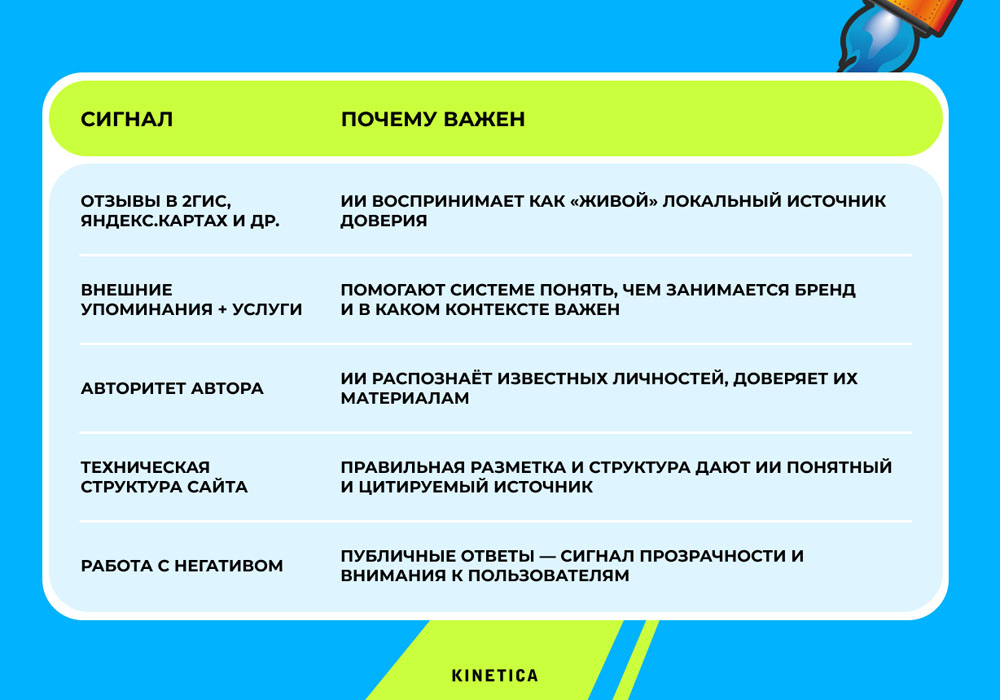 | СИГНАЛ | ПОЧЕМУ ВАЖЕН |
|---|---|
| ОТЗЫВЫ В 2ГИС, ЯНДЕКС.КАРТАХ И ДР. | ИИ ВОСПРИНИМАЕТ КАК «ЖИВОЙ» ЛОКАЛЬНЫЙ ИСТОЧНИК ДОВЕРИЯ |
| ВНЕШНИЕ УПОМИНАНИЯ + УСЛУГИ | ПОМОГАЮТ СИСТЕМЕ ПОНЯТЬ, ЧЕМ ЗАНИМАЕТСЯ БРЕНД И В КАКОМ КОНТЕКСТЕ ВАЖЕН |
| АВТОРИТЕТ АВТОРА | ИИ РАСПОЗНАЁТ ИЗВЕСТНЫХ ЛИЧНОСТЕЙ, ДОВЕРЯЕТ ИХ МАТЕРИАЛАМ |
| ТЕХНИЧЕСКАЯ СТРУКТУРА САЙТА | ПРАВИЛЬНАЯ РАЗМЕТКА И СТРУКТУРА ДАЮТ ИИ ПОНЯТНЫЙ И ЦИТИРУЕМЫЙ ИСТОЧНИК |
| РАБОТА С НЕГАТИВОМ | ПУБЛИЧНЫЕ ОТВЕТЫ — СИГНАЛ ПРОЗРАЧНОСТИ И ВНИМАНИЯ К ПОЛЬЗОВАТЕЛЯМ |

KINETICA